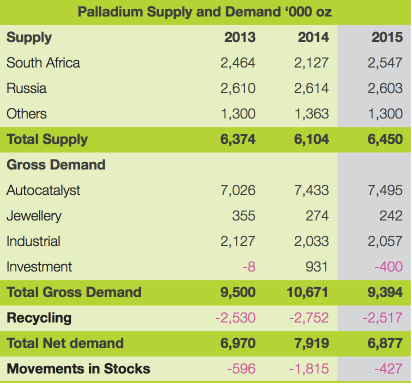 Palladium Supply and Demand ‘000 oz

| Supply | 2013 | 2014 | 2015 |
|---|---|---|---|
| South Africa | 2,464 | 2,127 | 2,547 |
| Russia | 2,610 | 2,614 | 2,603 |
| Others | 1,300 | 1,363 | 1,300 |
| Total Supply | 6,374 | 6,104 | 6,450 |
| Gross Demand | | | |
| Autocatalyst | 7,026 | 7,433 | 7,495 |
| Jewellery | 355 | 274 | 242 |
| Industrial | 2,127 | 2,033 | 2,057 |
| Investment | -8 | 931 | -400 |
| Total Gross Demand | 9,500 | 10,671 | 9,394 |
| Recycling | -2,530 | -2,752 | -2,517 |
| Total Net demand | 6,970 | 7,919 | 6,877 |
| Movements in Stocks | -596 | -1,815 | -427 |